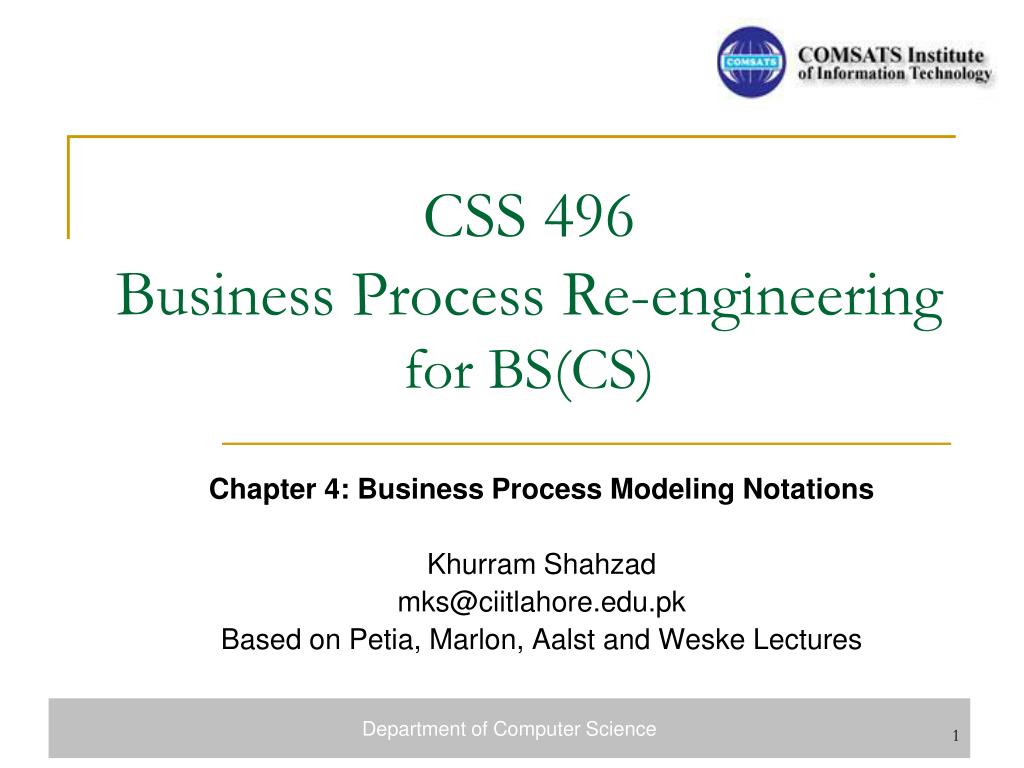 COMSATS
COMSATS Institute of Information Technology

CSS 496
Business Process Re-engineering for BS(CS)

Chapter 4: Business Process Modeling Notations

Khurram Shahzad
mks@ciitlahore.edu.pk
Based on Petia, Marlon, Aalst and Weske Lectures

Department of Computer Science

1